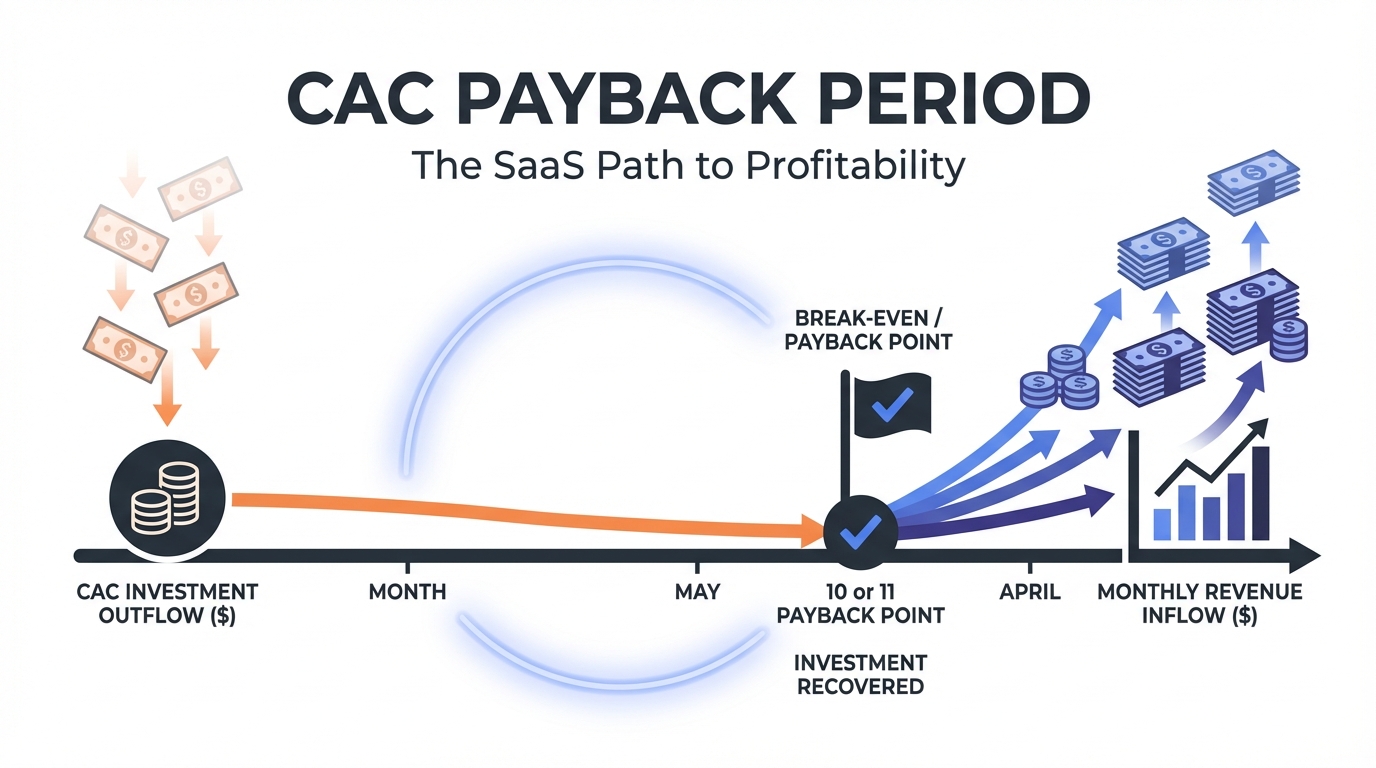 CAC PAYBACK PERIOD

The SaaS Path to Profitability

BREAK-EVEN / PAYBACK POINT

CAC INVESTMENT OUTFLOW ($)

MONTH

MAY

10 or 11 PAYBACK POINT

INVESTMENT RECOVERED

APRIL

MONTHLY REVENUE INFLOW ($)